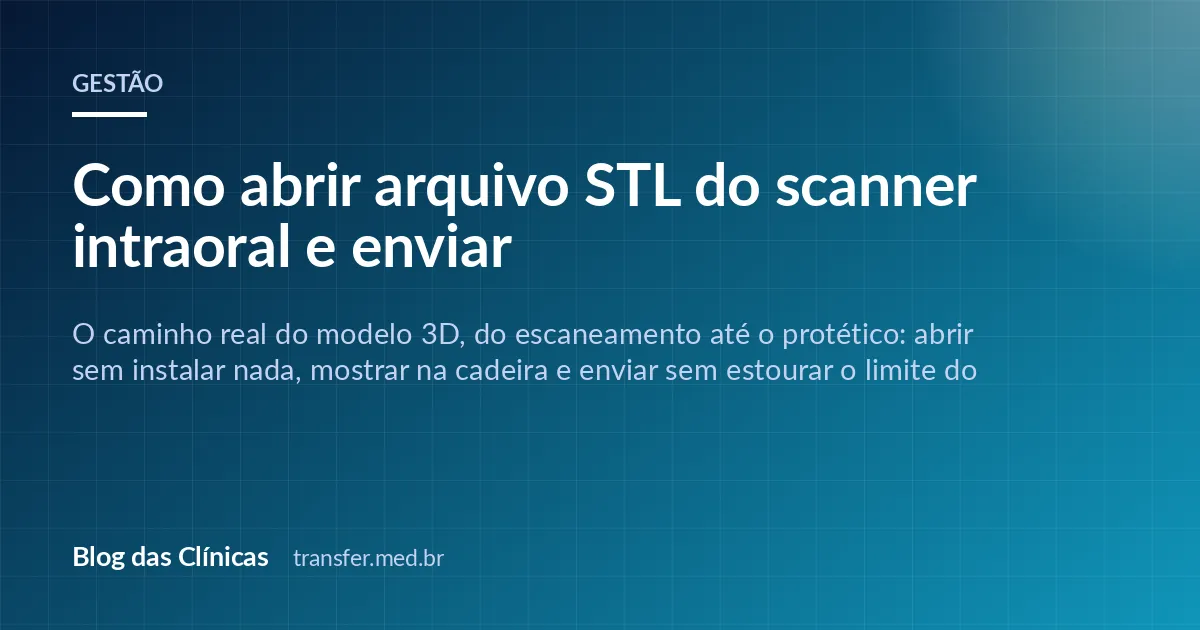 GESTÃO

Como abrir arquivo STL do scanner intraoral e enviar

O caminho real do modelo 3D, do escaneamento até o protético: abrir sem instalar nada, mostrar na cadeira e enviar sem estourar o limite do

Blog das Clínicas transfer.med.br